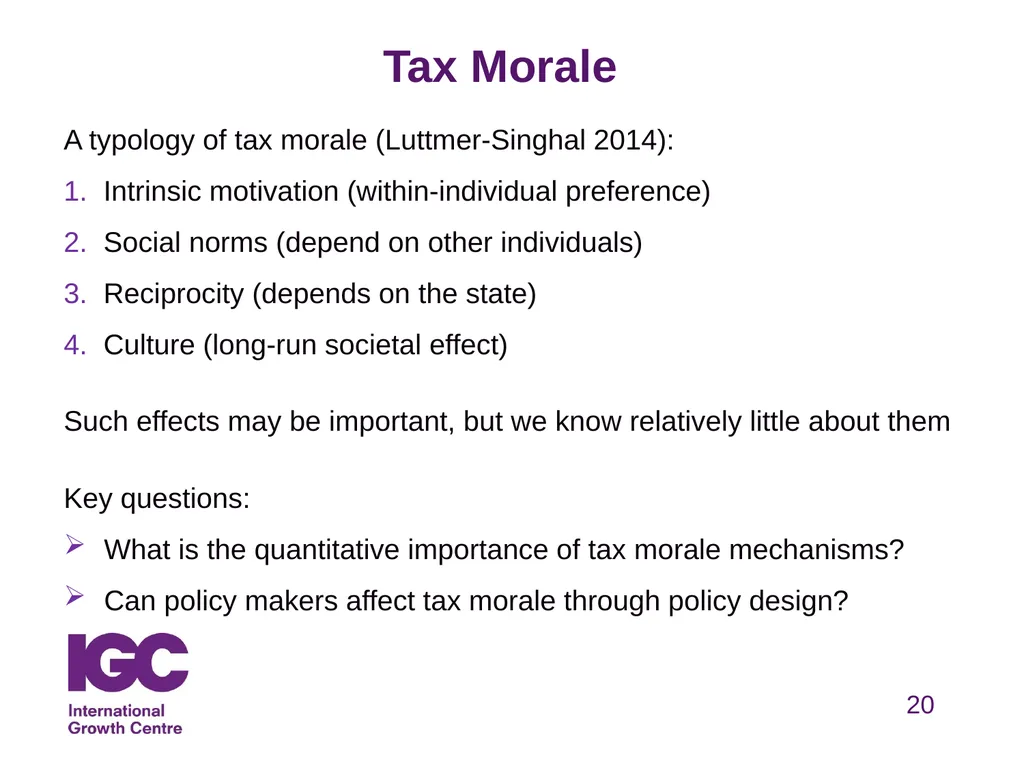 Tax Morale

A typology of tax morale (Luttmer-Singhal 2014):

1. Intrinsic motivation (within-individual preference)
2. Social norms (depend on other individuals)
3. Reciprocity (depends on the state)
4. Culture (long-run societal effect)

Such effects may be important, but we know relatively little about them

Key questions:

➢ What is the quantitative importance of tax morale mechanisms?
➢ Can policy makers affect tax morale through policy design?

IGC
International Growth Centre

20